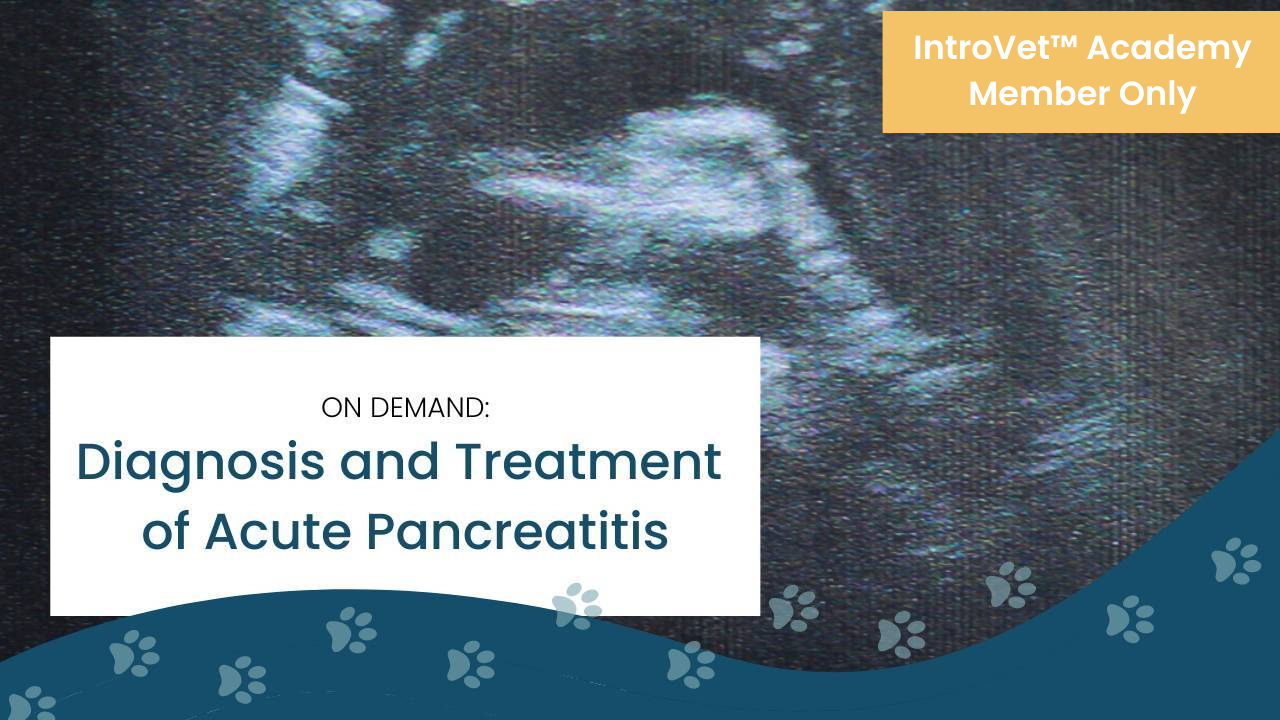 IntroVet™ Academy Member Only

ON DEMAND:
Diagnosis and Treatment of Acute Pancreatitis